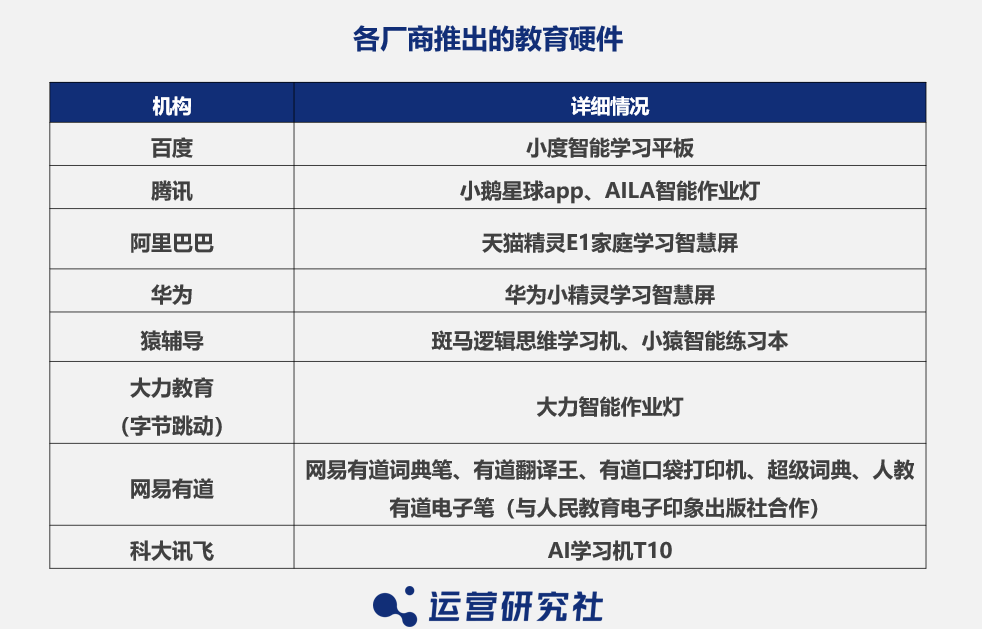 各厂商推出的教育硬件

| 机构 | 详细情况 |
|---|---|
| 百度 | 小度智能学习平板 |
| 腾讯 | 小鹅星球app、AILA智能作业灯 |
| 阿里巴巴 | 天猫精灵E1家庭学习智慧屏 |
| 华为 | 华为小精灵学习智慧屏 |
| 猿辅导 | 斑马逻辑思维学习机、小猿智能练习本 |
| 大力教育（字节跳动） | 大力智能作业灯 |
| 网易有道 | 网易有道词典笔、有道翻译王、有道口袋打印机、超级词典、人教有道电子笔（与人民教育电子印象出版社合作） |
| 科大讯飞 | AI学习机T10 |

运营研究社